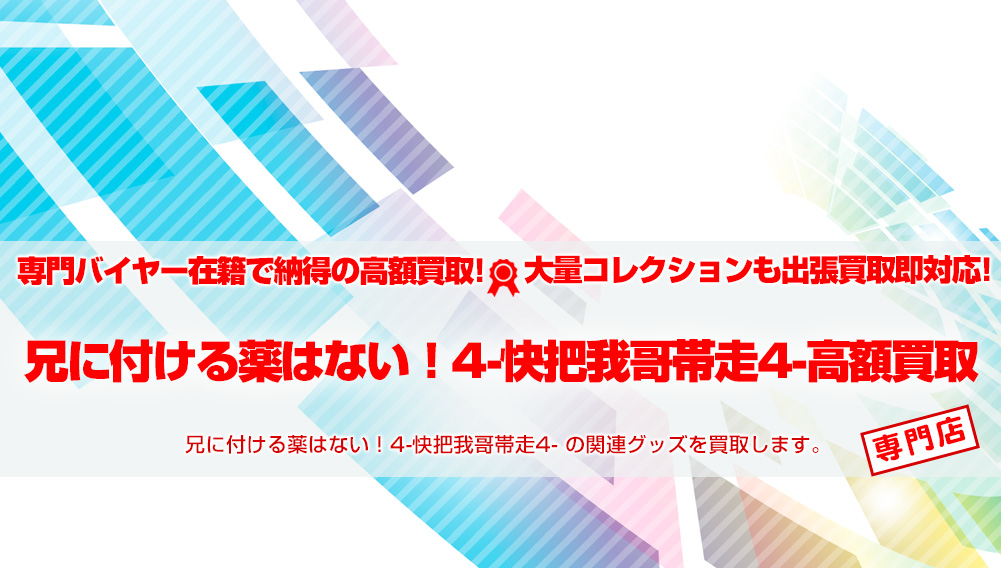 専門バイヤー在籍で納得の高額買取! 大量コレクションも出張買取即対応!

兄に付ける薬はない！4-快把我哥帯走4-高額買取

兄に付ける薬はない！4-快把我哥帯走4- の関連グッズを買取します。

専門店